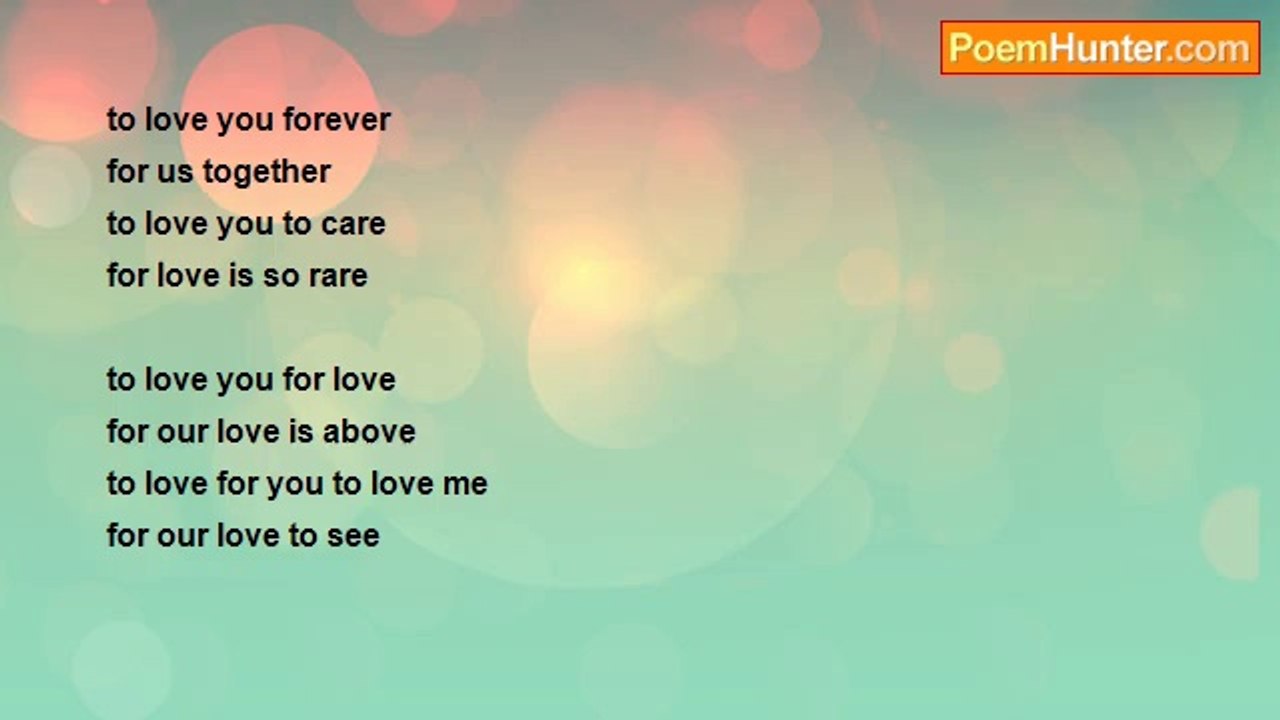 PoemHunter.com

to love you forever
for us together
to love you to care
for love is so rare

to love you for love
for our love is above
to love for you to love me
for our love to see